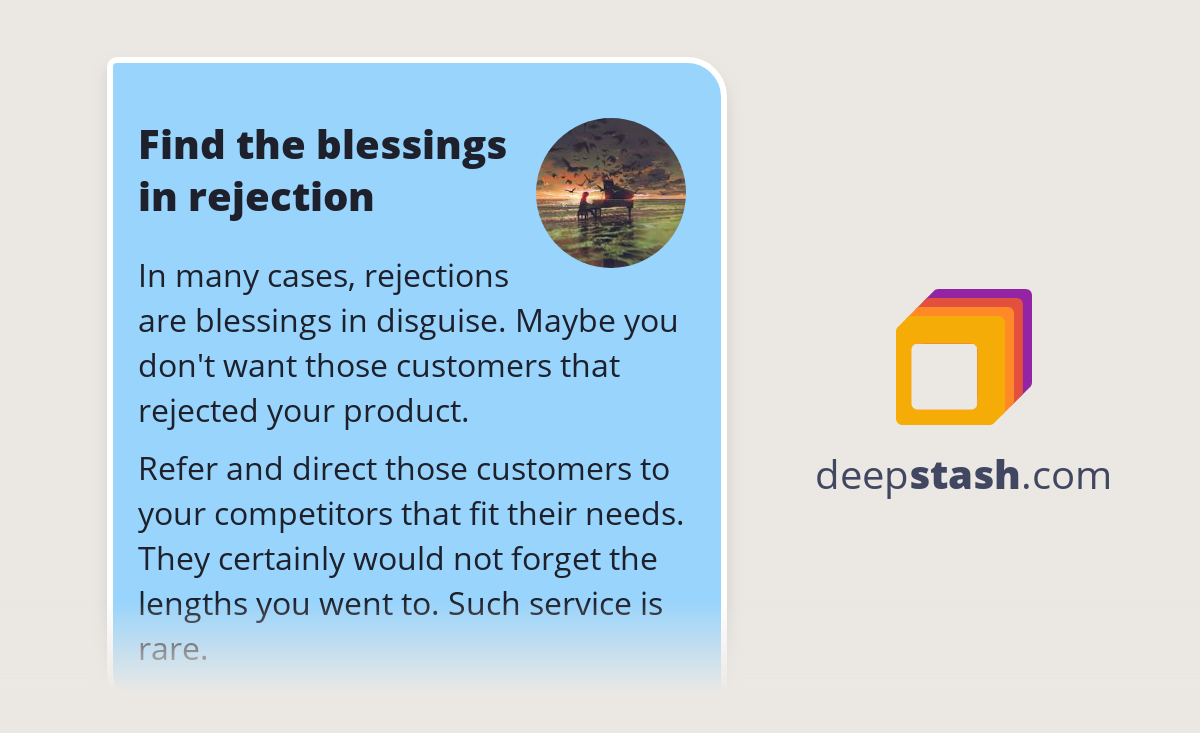 Find the blessings in rejection

In many cases, rejections are blessings in disguise. Maybe you don't want those customers that rejected your product.

Refer and direct those customers to your competitors that fit their needs. They certainly would not forget the lengths you went to. Such service is rare.

deepstash.com